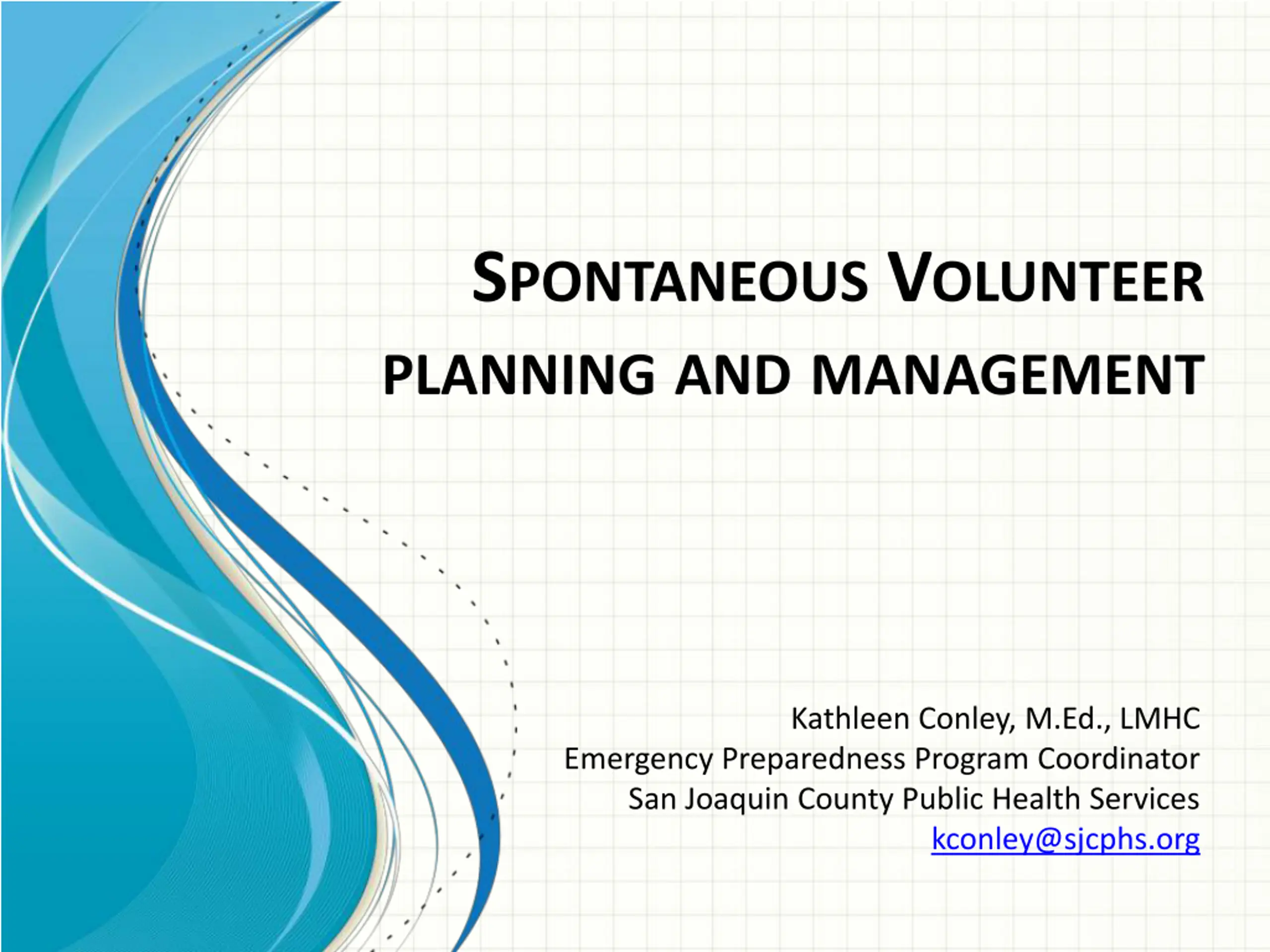 SPONTANEOUS VOLUNTEER PLANNING AND MANAGEMENT

Kathleen Conley, M.Ed., LMHC
Emergency Preparedness Program Coordinator
San Joaquin County Public Health Services
kconley@sjcphs.org